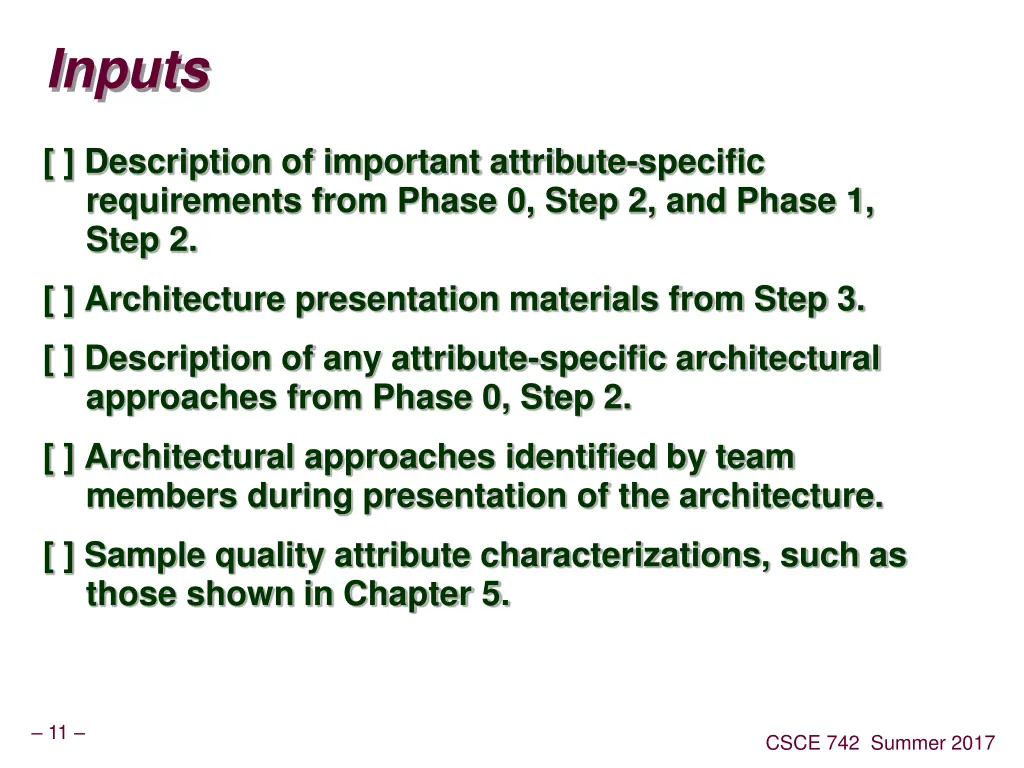 Inputs

[ ] Description of important attribute-specific requirements from Phase 0, Step 2, and Phase 1, Step 2.

[ ] Architecture presentation materials from Step 3.

[ ] Description of any attribute-specific architectural approaches from Phase 0, Step 2.

[ ] Architectural approaches identified by team members during presentation of the architecture.

[ ] Sample quality attribute characterizations, such as those shown in Chapter 5.

– 11 –

CSCE 742 Summer 2017